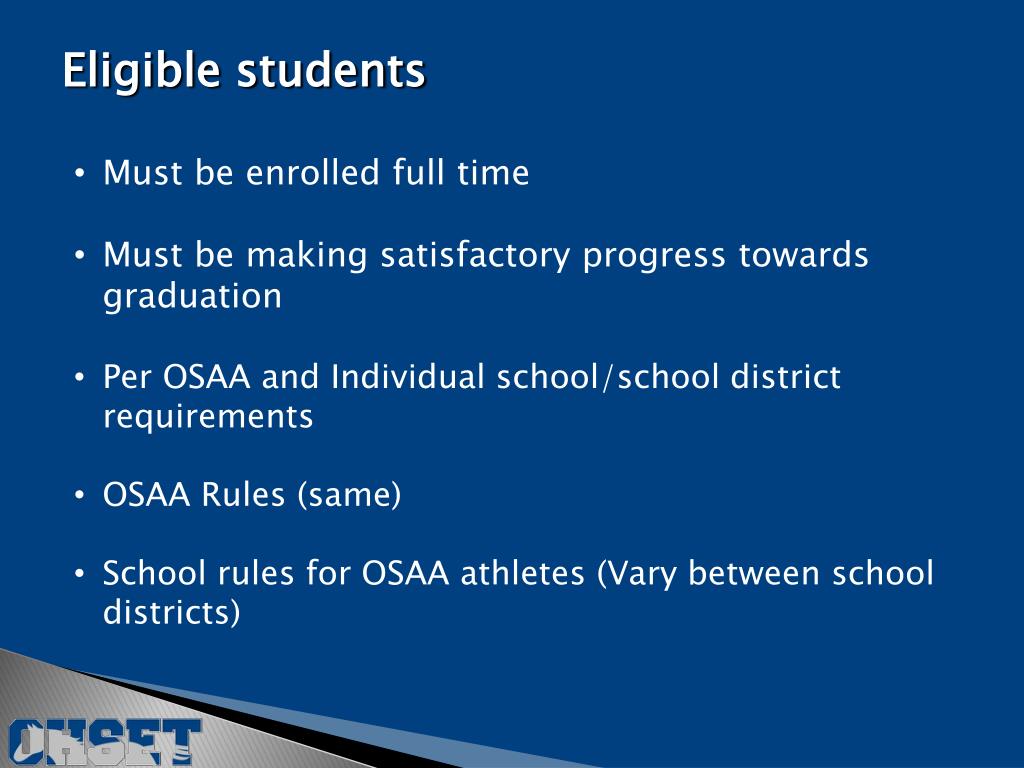 Eligible students

• Must be enrolled full time

• Must be making satisfactory progress towards graduation

• Per OSAA and Individual school/school district requirements

• OSAA Rules (same)

• School rules for OSAA athletes (Vary between school districts)

OHSET